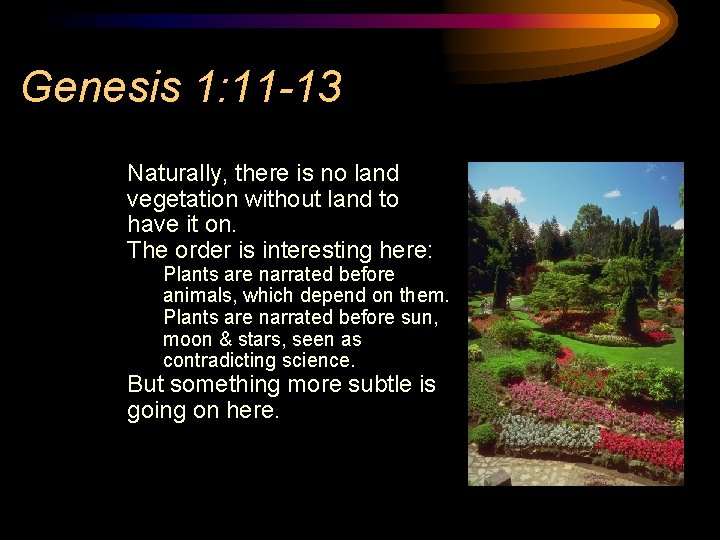 Genesis 1:11-13

Naturally, there is no land vegetation without land to have it on.

The order is interesting here:

Plants are narrated before animals, which depend on them.

Plants are narrated before sun, moon & stars, seen as contradicting science.

But something more subtle is going on here.